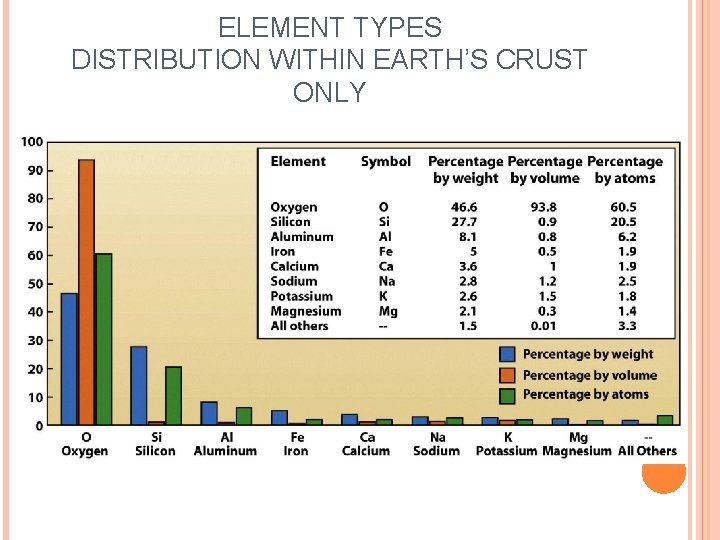 ELEMENT TYPES
DISTRIBUTION WITHIN EARTH'S CRUST ONLY

100
90
80
70
60
50
40
30
20
10
0

| Element | Symbol | Percentage by weight | Percentage by volume | Percentage by atoms |
|---|---|---|---|---|
| Oxygen | O | 46.6 | 93.8 | 60.5 |
| Silicon | Si | 27.7 | 0.9 | 20.5 |
| Aluminum | Al | 8.1 | 0.8 | 6.2 |
| Iron | Fe | 5 | 0.5 | 1.9 |
| Calcium | Ca | 3.6 | 1 | 1.9 |
| Sodium | Na | 2.8 | 1.2 | 2.5 |
| Potassium | K | 2.6 | 1.5 | 1.8 |
| Magnesium | Mg | 2.1 | 0.3 | 1.4 |
| All others | -- | 1.5 | 0.01 | 3.3 |

Percentage by weight
Percentage by volume
Percentage by atoms

O Oxygen
Si Silicon
Al Aluminum
Fe Iron
Ca Calcium
Na Sodium
K Potassium
Mg Magnesium
-- All Others